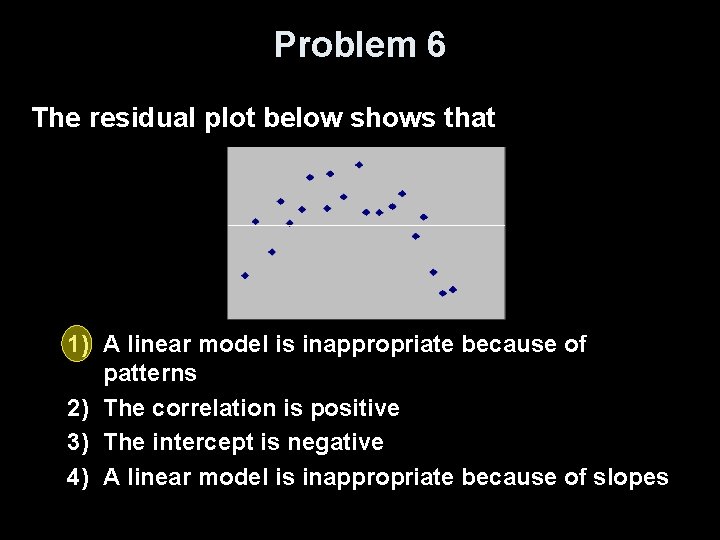 Problem 6

The residual plot below shows that

1) A linear model is inappropriate because of patterns
2) The correlation is positive
3) The intercept is negative
4) A linear model is inappropriate because of slopes